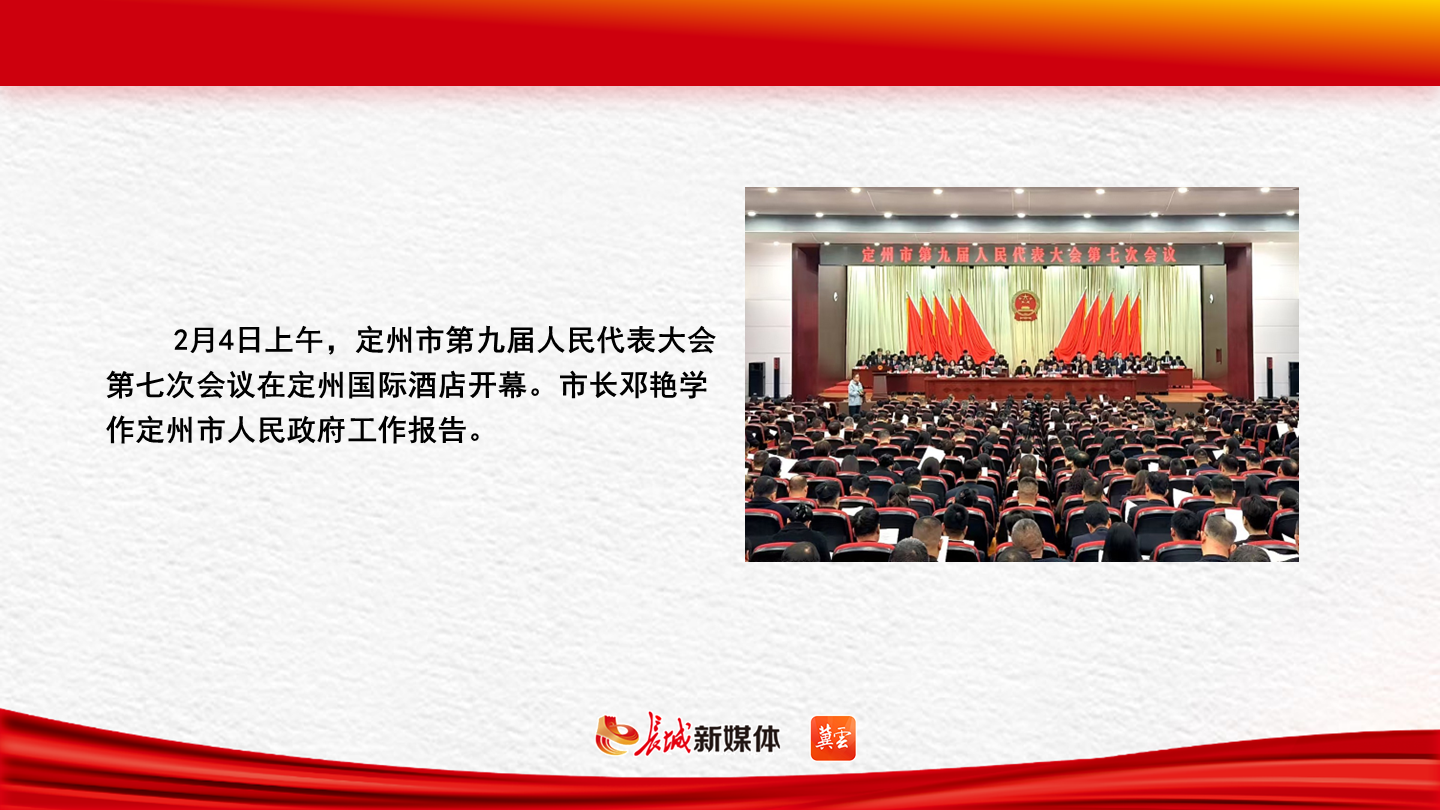 2月4日上午，定州市第九届人民代表大会第七次会议在定州国际酒店开幕。市长邓艳学作定州市人民政府工作报告。

定州市第九届人民代表大会第七次会议

长城新媒体

冀云